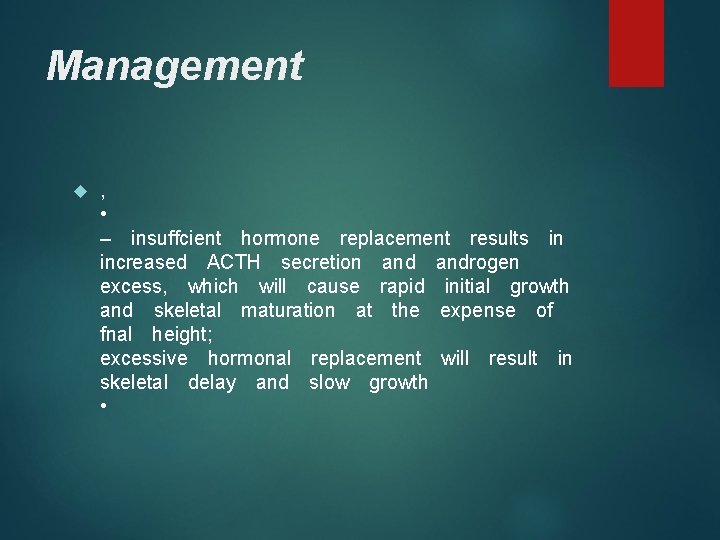 Management

,
•
– insuffcient hormone replacement results in increased ACTH secretion and androgen excess, which will cause rapid initial growth and skeletal maturation at the expense of fnal height;
excessive hormonal replacement will result in skeletal delay and slow growth
•